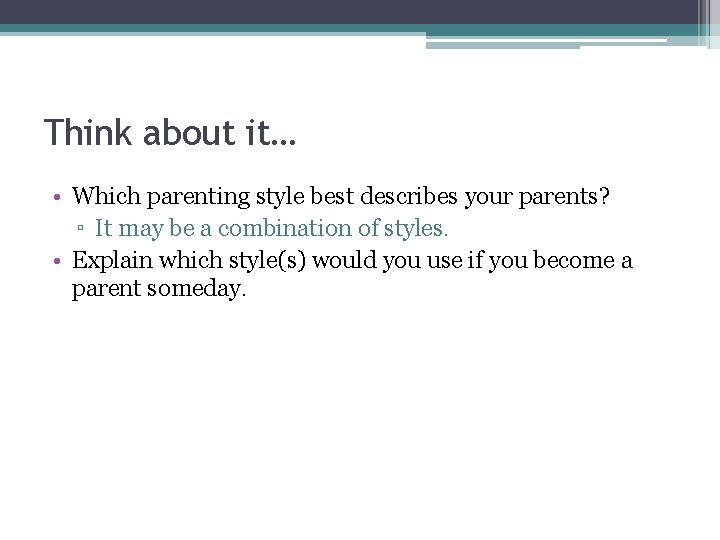 Think about it…

• Which parenting style best describes your parents?
 ▫ It may be a combination of styles.
• Explain which style(s) would you use if you become a parent someday.